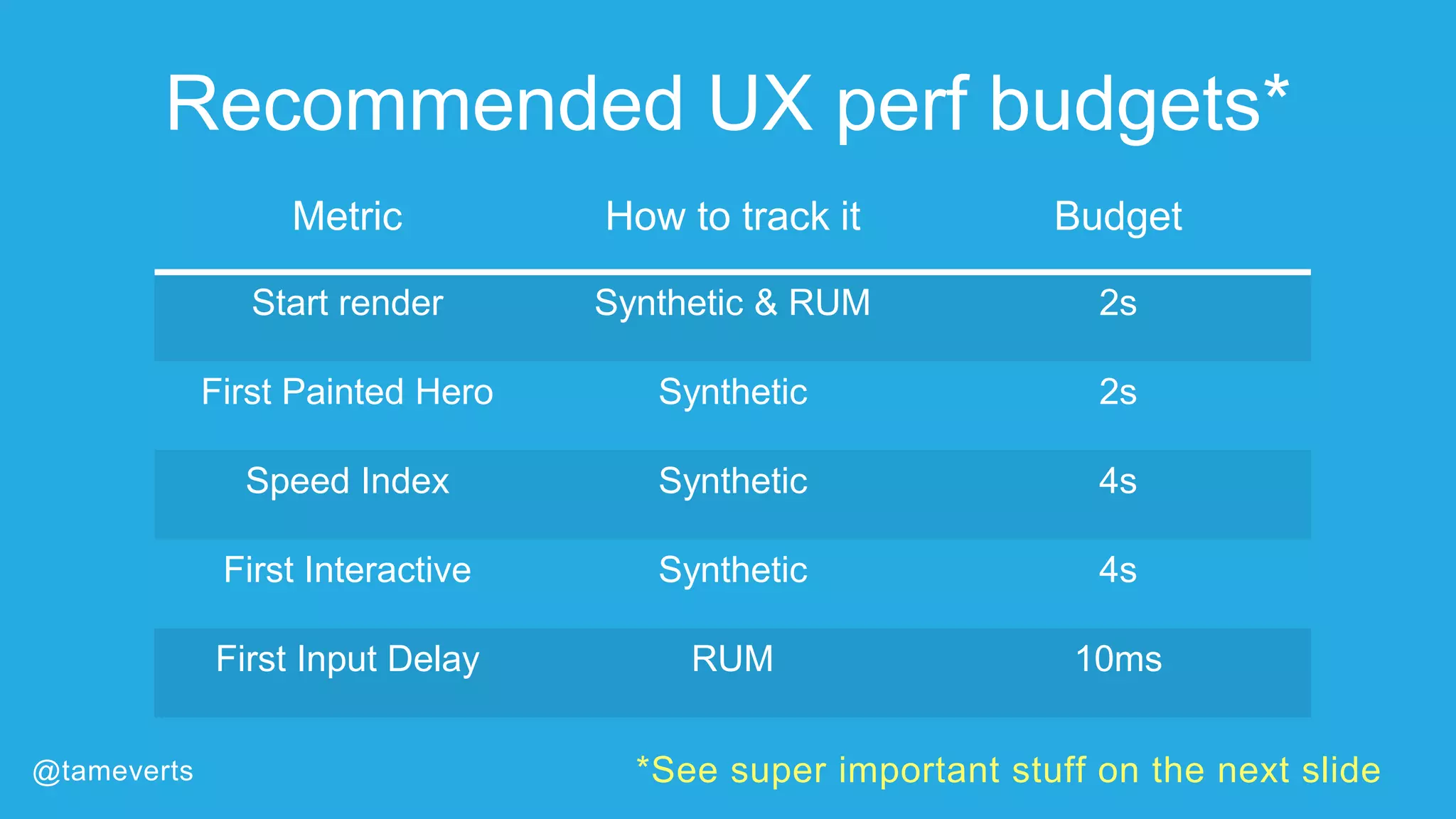 Recommended UX perf budgets*

| Metric | How to track it | Budget |
|---|---|---|
| Start render | Synthetic & RUM | 2s |
| First Painted Hero | Synthetic | 2s |
| Speed Index | Synthetic | 4s |
| First Interactive | Synthetic | 4s |
| First Input Delay | RUM | 10ms |

@tameverts

*See super important stuff on the next slide